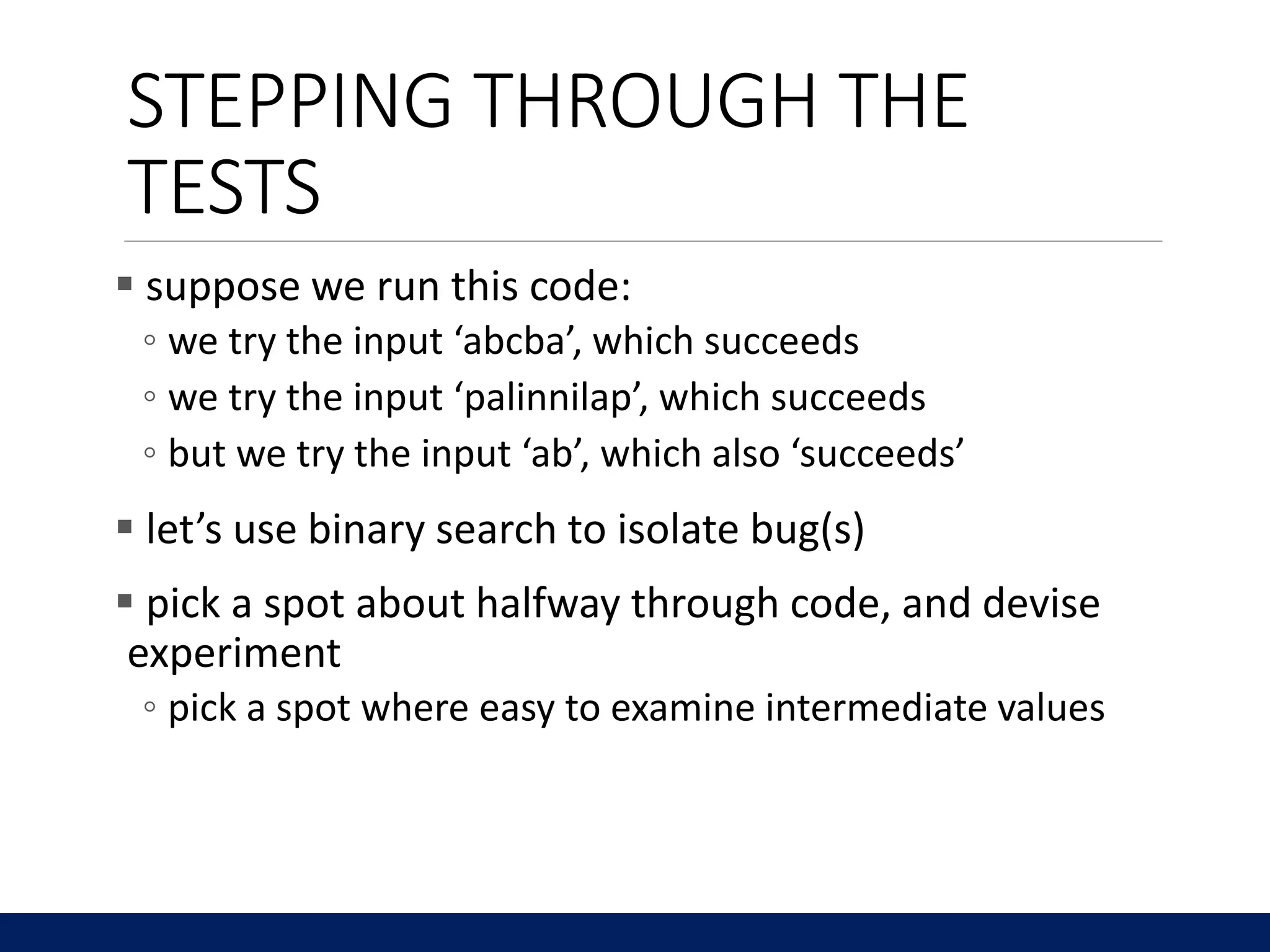 STEPPING THROUGH THE TESTS

▪ suppose we run this code:
◦ we try the input ‘abcba’, which succeeds
◦ we try the input ‘palinnilap’, which succeeds
◦ but we try the input ‘ab’, which also ‘succeeds’

▪ let’s use binary search to isolate bug(s)

▪ pick a spot about halfway through code, and devise experiment
◦ pick a spot where easy to examine intermediate values